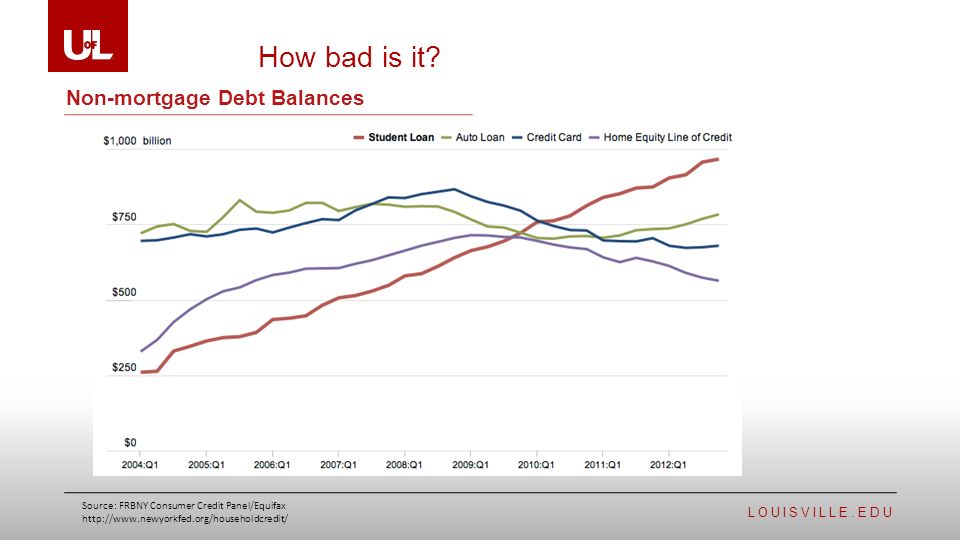 UofL

How bad is it?

Non-mortgage Debt Balances

Student Loan  Auto Loan  Credit Card  Home Equity Line of Credit

$1,000 billion
$750
$500
$250
$0

2004:Q1  2005:Q1  2006:Q1  2007:Q1  2008:Q1  2009:Q1  2010:Q1  2011:Q1  2012:Q1

Source: FRBNY Consumer Credit Panel/Equifax
http://www.newyorkfed.org/householdcredit/

LOUISVILLE.EDU